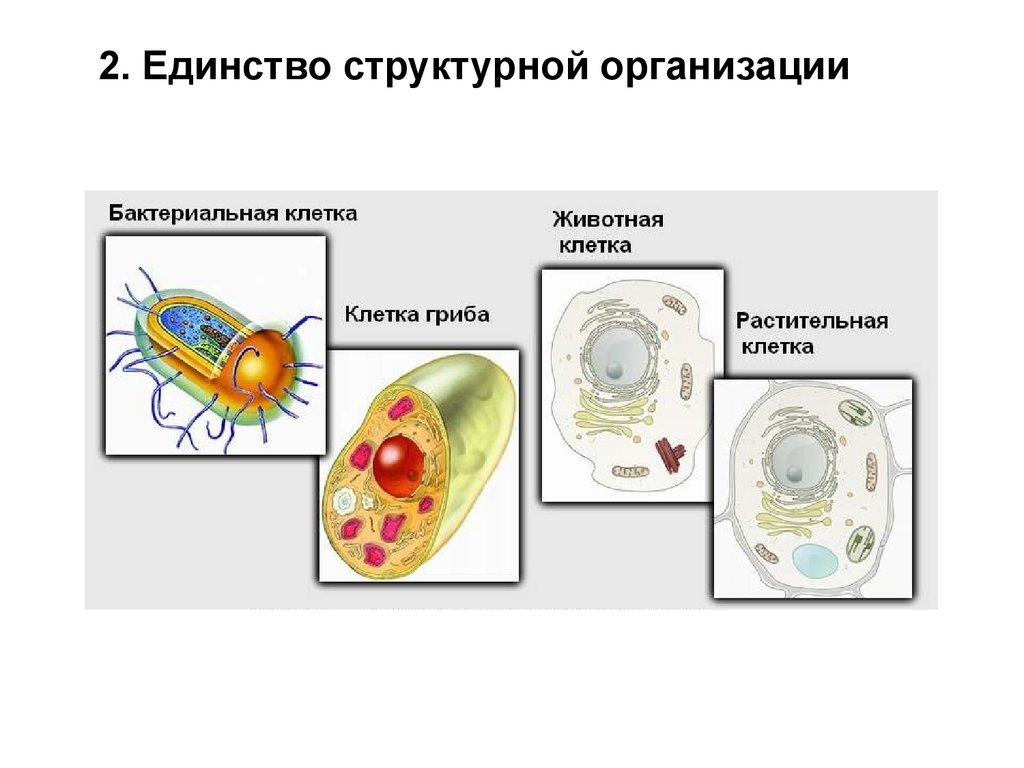 2. Единство структурной организации

Бактериальная клетка

Клетка гриба

Животная клетка

Растительная клетка